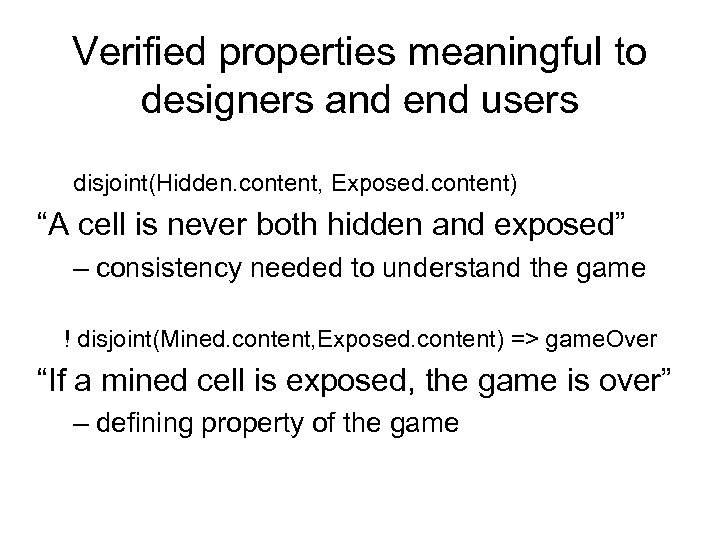 Verified properties meaningful to designers and end users

disjoint(Hidden.content, Exposed.content)

“A cell is never both hidden and exposed”

– consistency needed to understand the game

! disjoint(Mined.content,Exposed.content) => gameOver

“If a mined cell is exposed, the game is over”

– defining property of the game